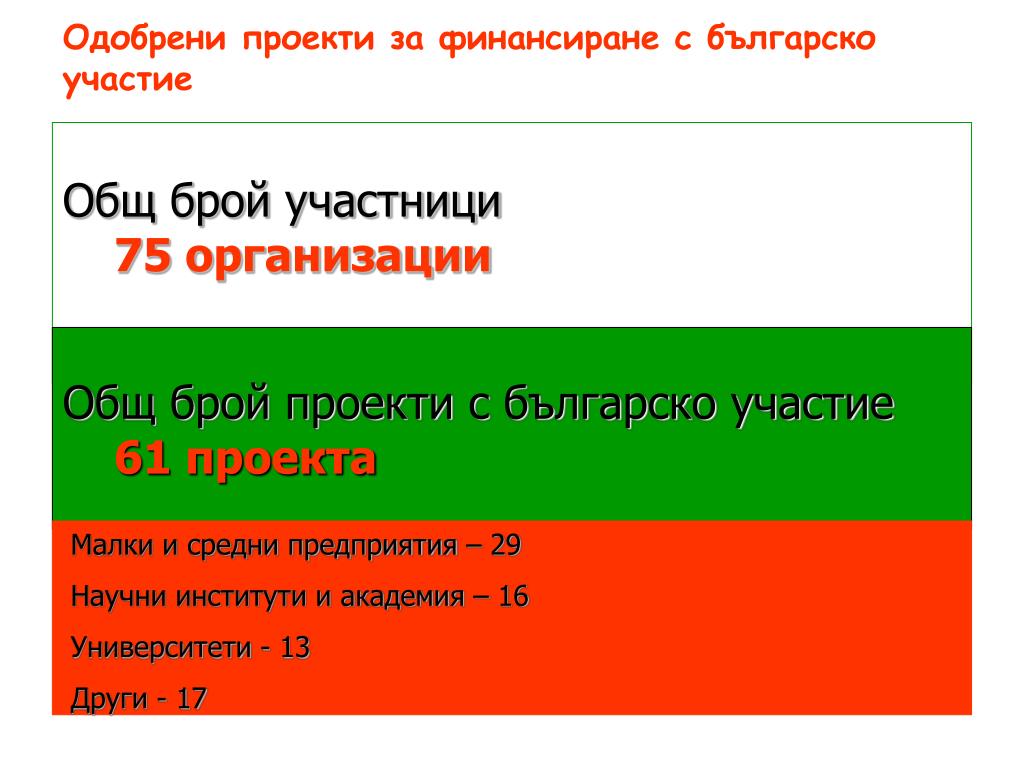 Одобрени проекти за финансиране с българско участие

Общ брой участници
75 организации

Общ брой проекти с българско участие
61 проекта

Малки и средни предприятия – 29

Научни институти и академия – 16

Университети - 13

Други - 17